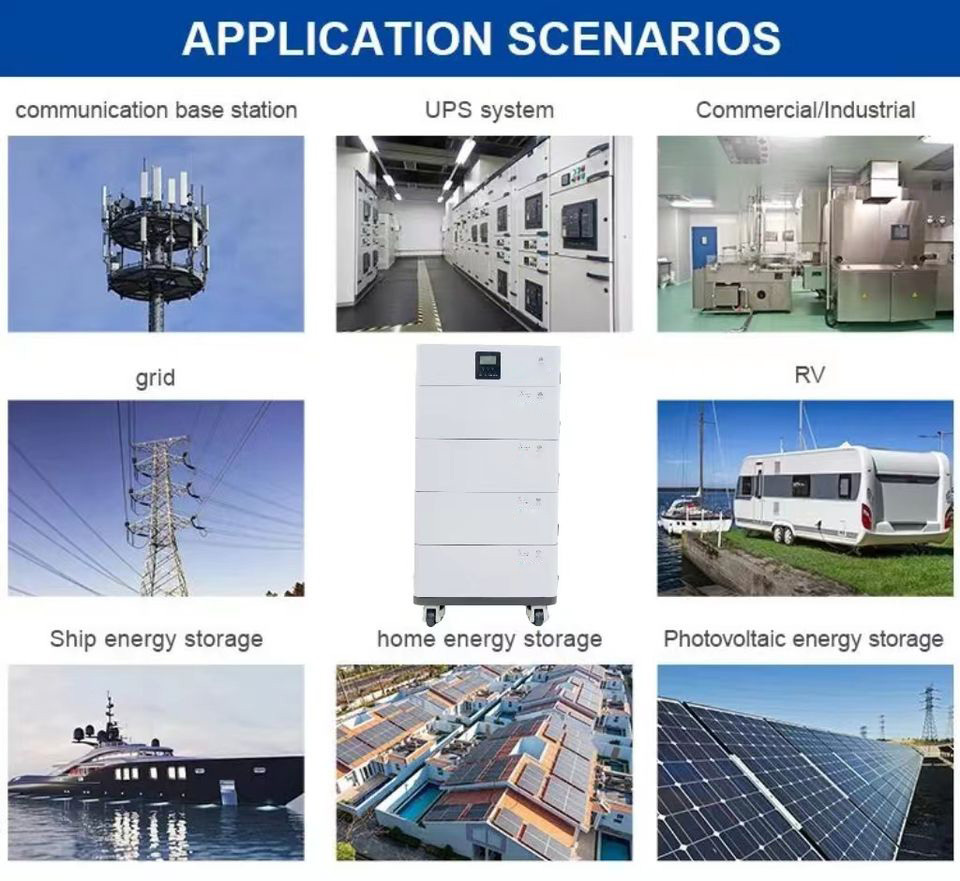 APPLICATION SCENARIOS

communication base station

UPS system

Commercial/Industrial

grid

RV

Ship energy storage

home energy storage

Photovoltaic energy storage